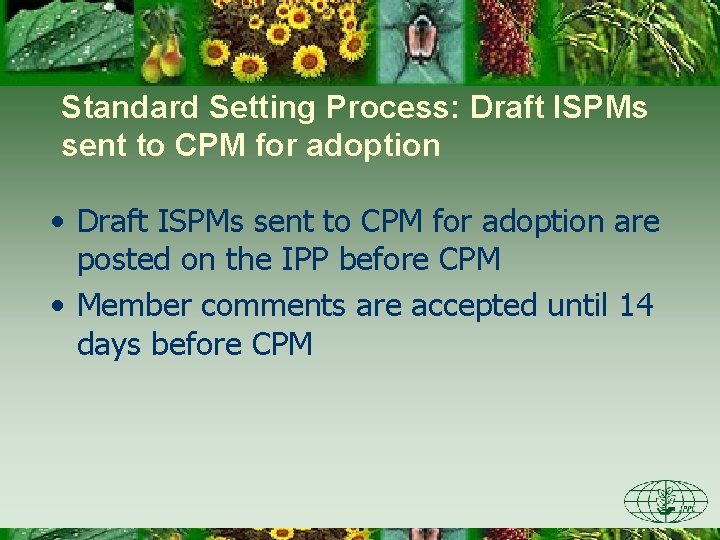 Standard Setting Process: Draft ISPMs sent to CPM for adoption

• Draft ISPMs sent to CPM for adoption are posted on the IPP before CPM
• Member comments are accepted until 14 days before CPM

IPPC